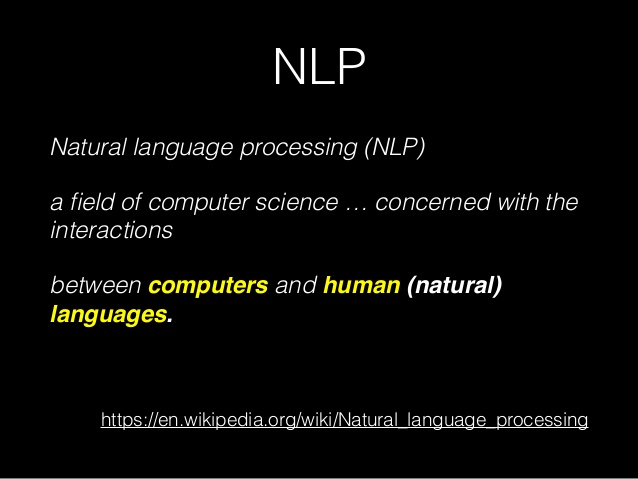 NLP

Natural language processing (NLP)

a field of computer science … concerned with the interactions

between computers and human (natural) languages.

https://en.wikipedia.org/wiki/Natural_language_processing